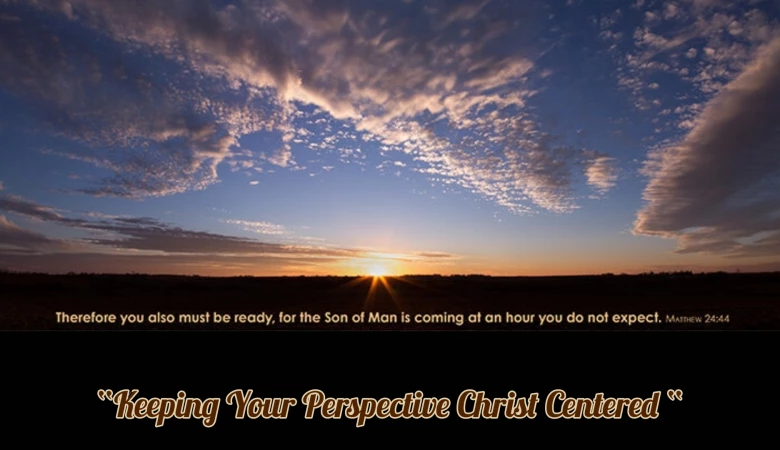 Therefore you also must be ready, for the Son of Man is coming at an hour you do not expect. MATTHEW 24:44

"Keeping Your Perspective Christ Centered "